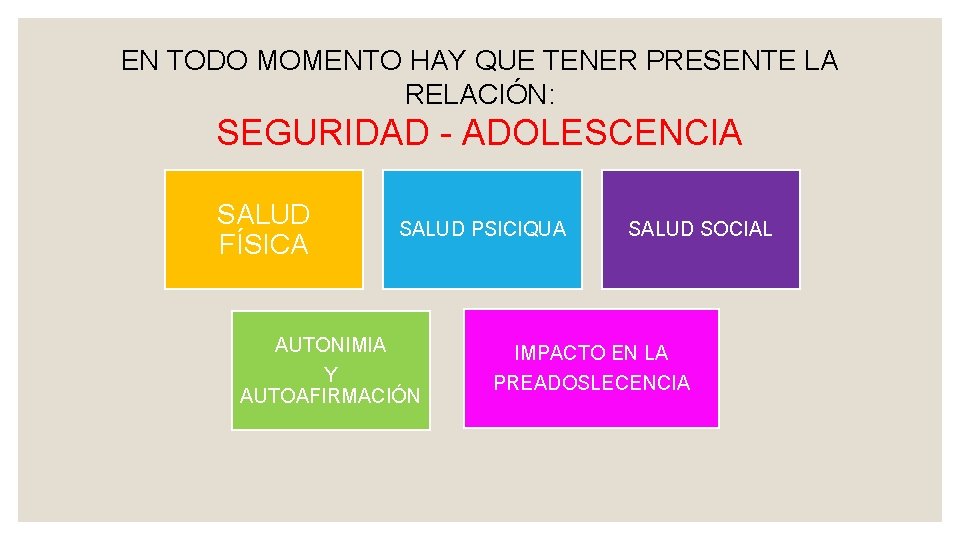 EN TODO MOMENTO HAY QUE TENER PRESENTE LA RELACIÓN:

SEGURIDAD - ADOLESCENCIA

SALUD FÍSICA

SALUD PSICIQUA

SALUD SOCIAL

AUTONIMIA Y AUTOAFIRMACIÓN

IMPACTO EN LA PREADOSLECENCIA